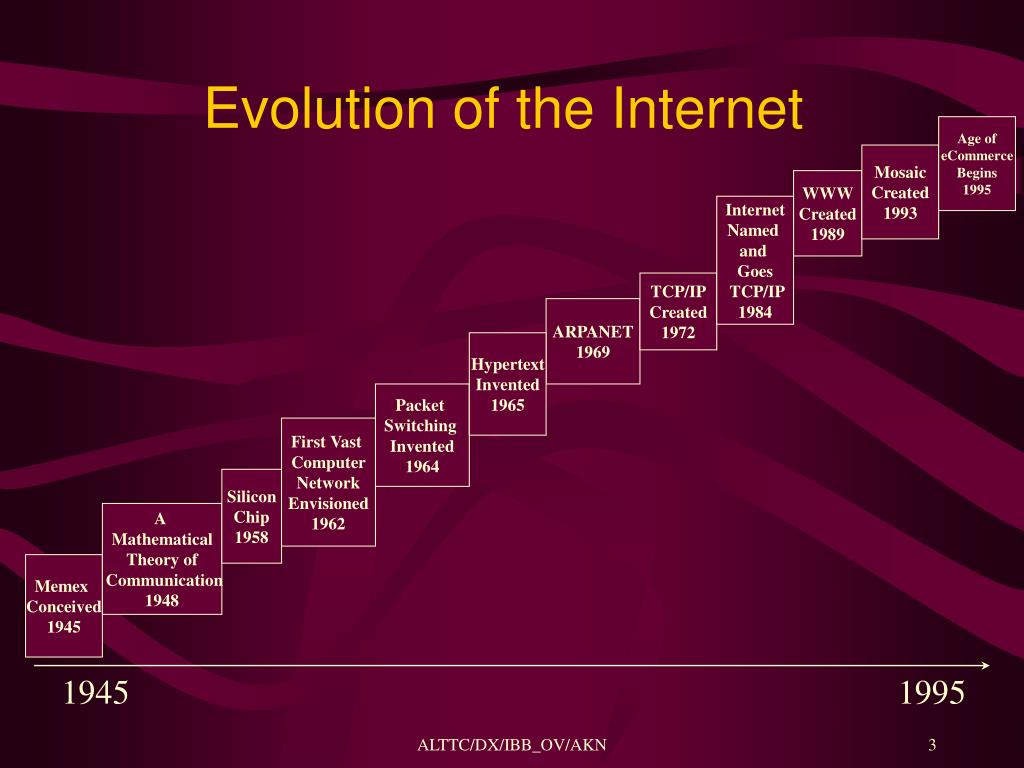 Evolution of the Internet

Memex Conceived 1945

A Mathematical Theory of Communication 1948

Silicon Chip 1958

First Vast Computer Network Envisioned 1962

Packet Switching Invented 1964

Hypertext Invented 1965

ARPANET 1969

TCP/IP Created 1972

Internet Named and Goes TCP/IP 1984

WWW Created 1989

Mosaic Created 1993

Age of eCommerce Begins 1995

1945

1995

ALTTC/DX/IBB_OV/AKN

3